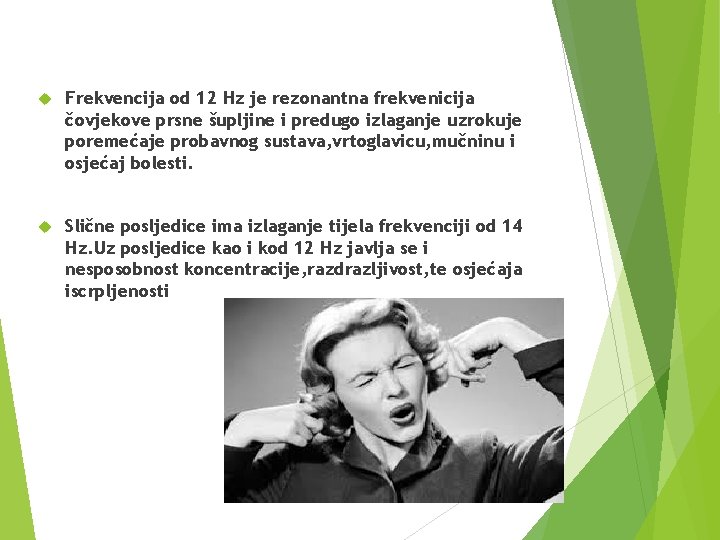 Frekvencija od 12 Hz je rezonantna frekvenicija čovjekove prsne šupljine i predugo izlaganje uzrokuje poremećaje probavnog sustava,vrtoglavicu,mučninu i osjećaj bolesti.

Slične posljedice ima izlaganje tijela frekvenciji od 14 Hz.Uz posljedice kao i kod 12 Hz javlja se i nesposobnost koncentracije,razdrazljivost,te osjećaja iscrpljenosti